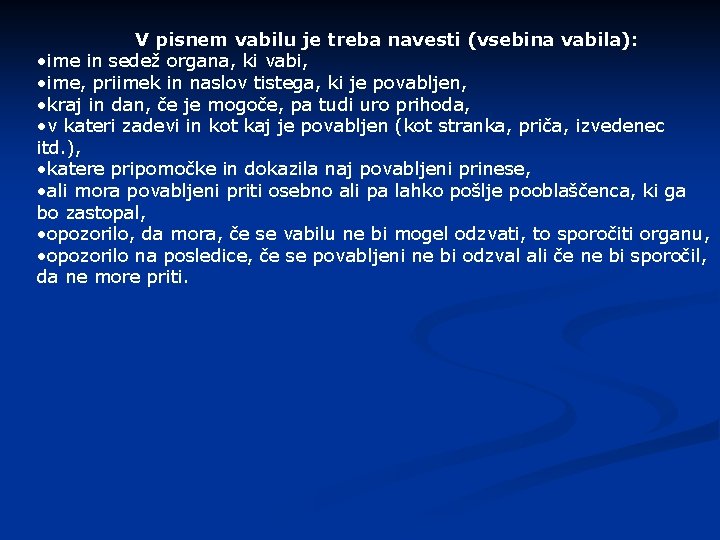 V pisnem vabilu je treba navesti (vsebina vabila):

•ime in sedež organa, ki vabi,
•ime, priimek in naslov tistega, ki je povabljen,
•kraj in dan, če je mogoče, pa tudi uro prihoda,
•v kateri zadevi in kot kaj je povabljen (kot stranka, priča, izvedenec itd.),
•katere pripomočke in dokazila naj povabljeni prinese,
•ali mora povabljeni priti osebno ali pa lahko pošlje pooblaščenca, ki ga bo zastopal,
•opozorilo, da mora, če se vabilu ne bi mogel odzvati, to sporočiti organu,
•opozorilo na posledice, če se povabljeni ne bi odzval ali če ne bi sporočil, da ne more priti.